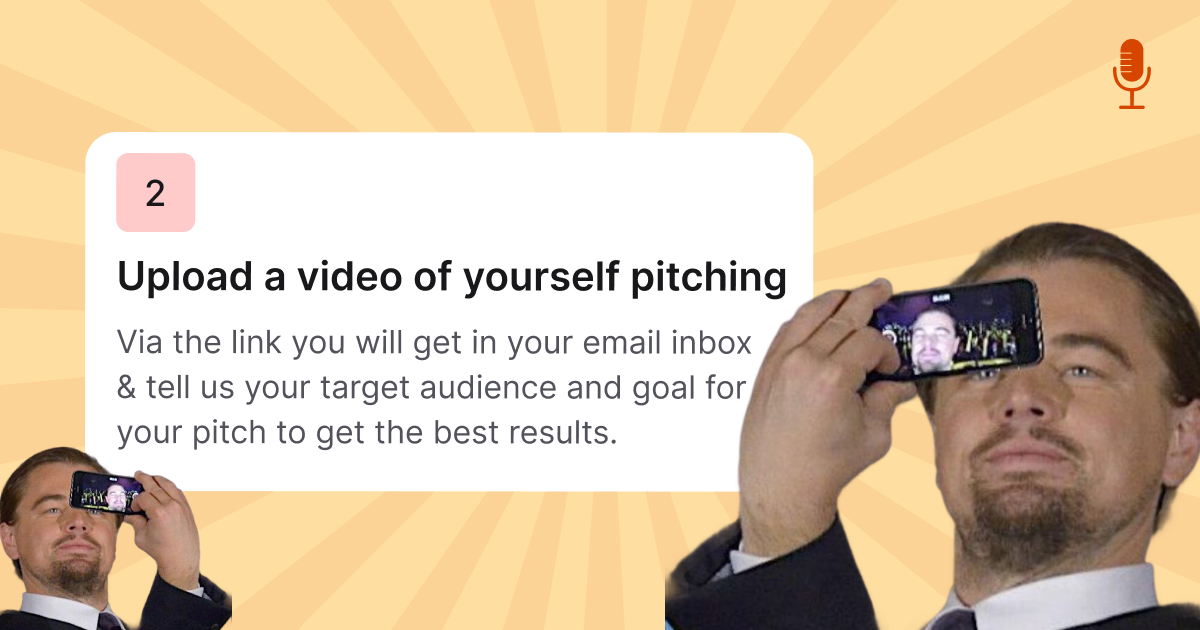 2

Upload a video of yourself pitching

Via the link you will get in your email inbox & tell us your target audience and goal for your pitch to get the best results.